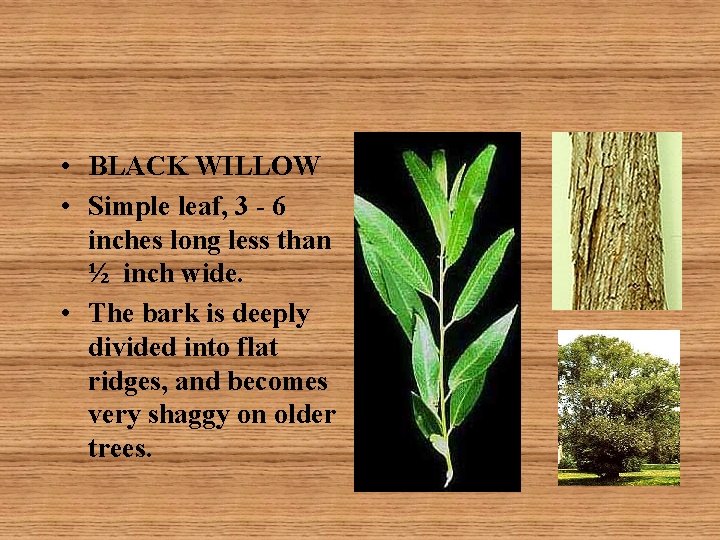 • BLACK WILLOW
• Simple leaf, 3 - 6 inches long less than ½ inch wide.
• The bark is deeply divided into flat ridges, and becomes very shaggy on older trees.